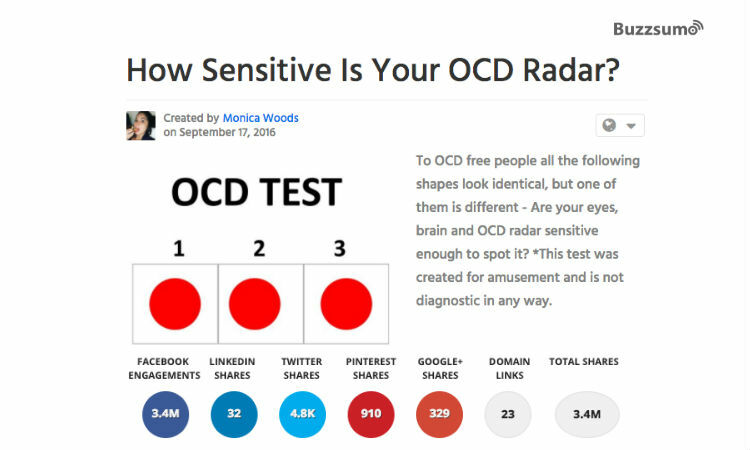 Buzzsumo

How Sensitive Is Your OCD Radar?

Created by Monica Woods
on September 17, 2016

OCD TEST

1 2 3

To OCD free people all the following shapes look identical, but one of them is different - Are your eyes, brain and OCD radar sensitive enough to spot it? *This test was created for amusement and is not diagnostic in any way.

| FACEBOOK ENGAGEMENTS | LINKEDIN SHARES | TWITTER SHARES | PINTEREST SHARES | GOOGLE+ SHARES | DOMAIN LINKS | TOTAL SHARES |
|---|---|---|---|---|---|---|
| 3.4M | 32 | 4.8K | 910 | 329 | 23 | 3.4M |